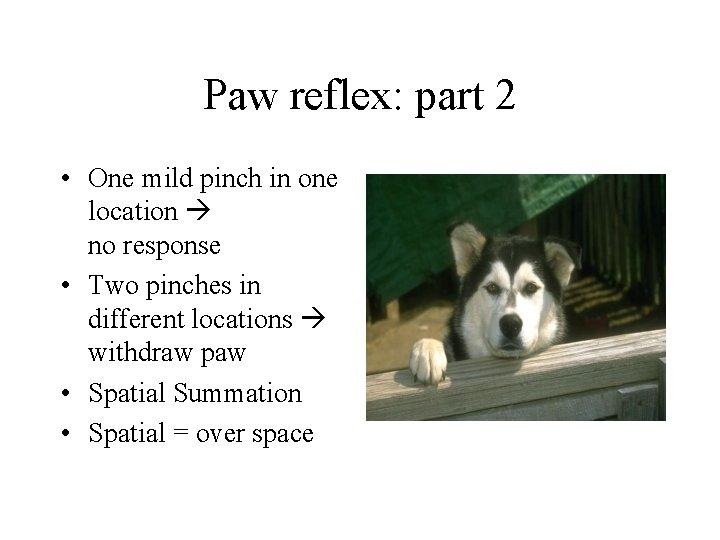 Paw reflex: part 2

• One mild pinch in one location → no response
• Two pinches in different locations → withdraw paw
• Spatial Summation
• Spatial = over space